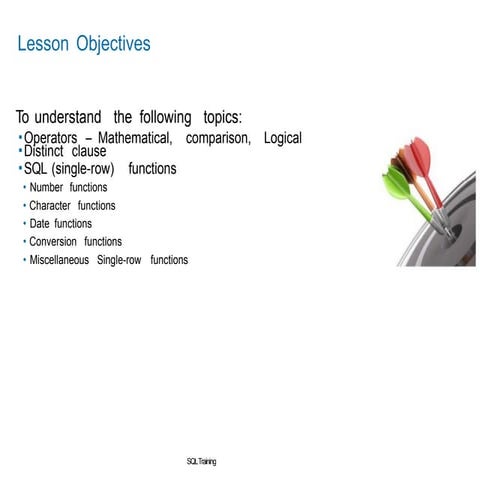 Lesson Objectives

To understand the following topics:
• Operators – Mathematical, comparison, Logical
• Distinct clause
• SQL (single-row) functions
• Number functions
• Character functions
• Date functions
• Conversion functions
• Miscellaneous Single-row functions

SQL Training